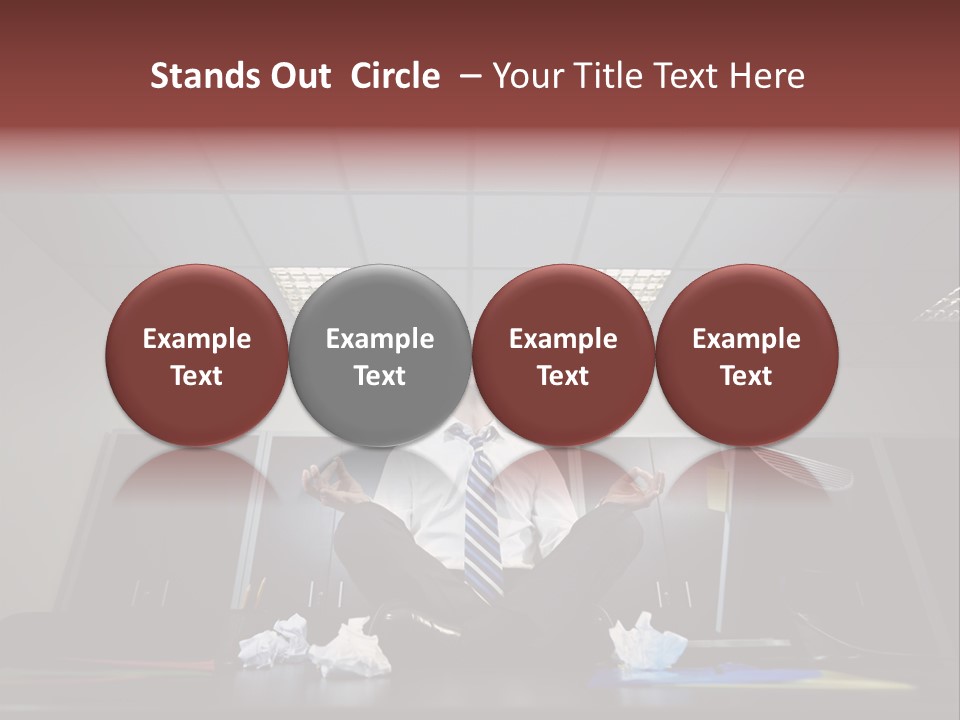 Stands Out Circle – Your Title Text Here

Example Text

Example Text

Example Text

Example Text